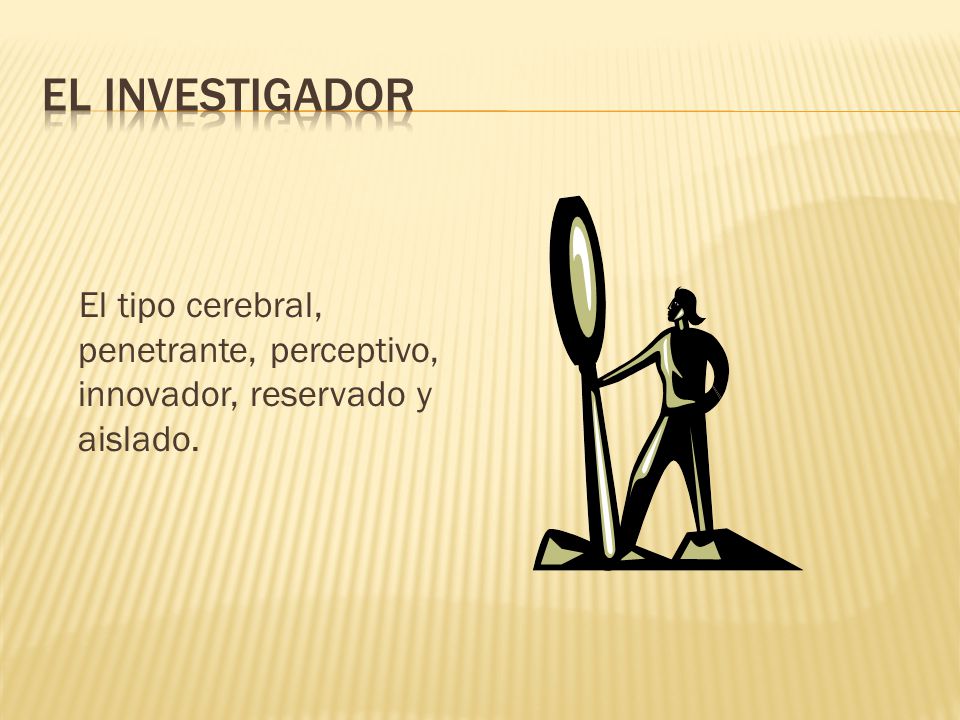 EL INVESTIGADOR

El tipo cerebral, penetrante, perceptivo, innovador, reservado y aislado.